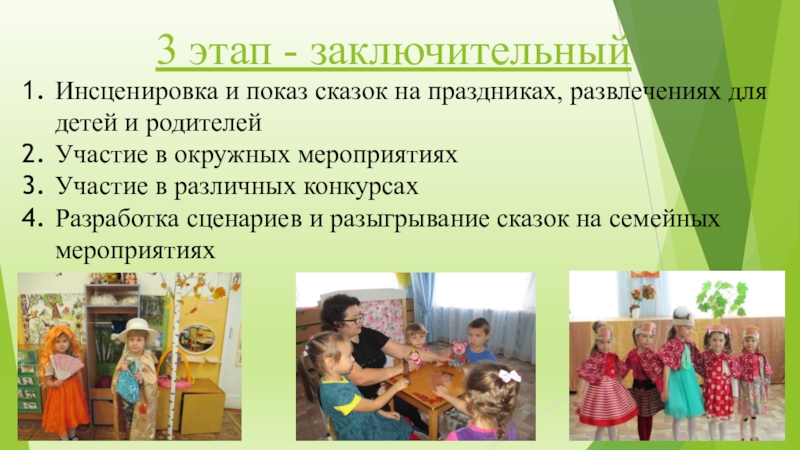 3 этап - заключительный

1. Инсценировка и показ сказок на праздниках, развлечениях для детей и родителей
2. Участие в окружных мероприятиях
3. Участие в различных конкурсах
4. Разработка сценариев и разыгрывание сказок на семейных мероприятиях